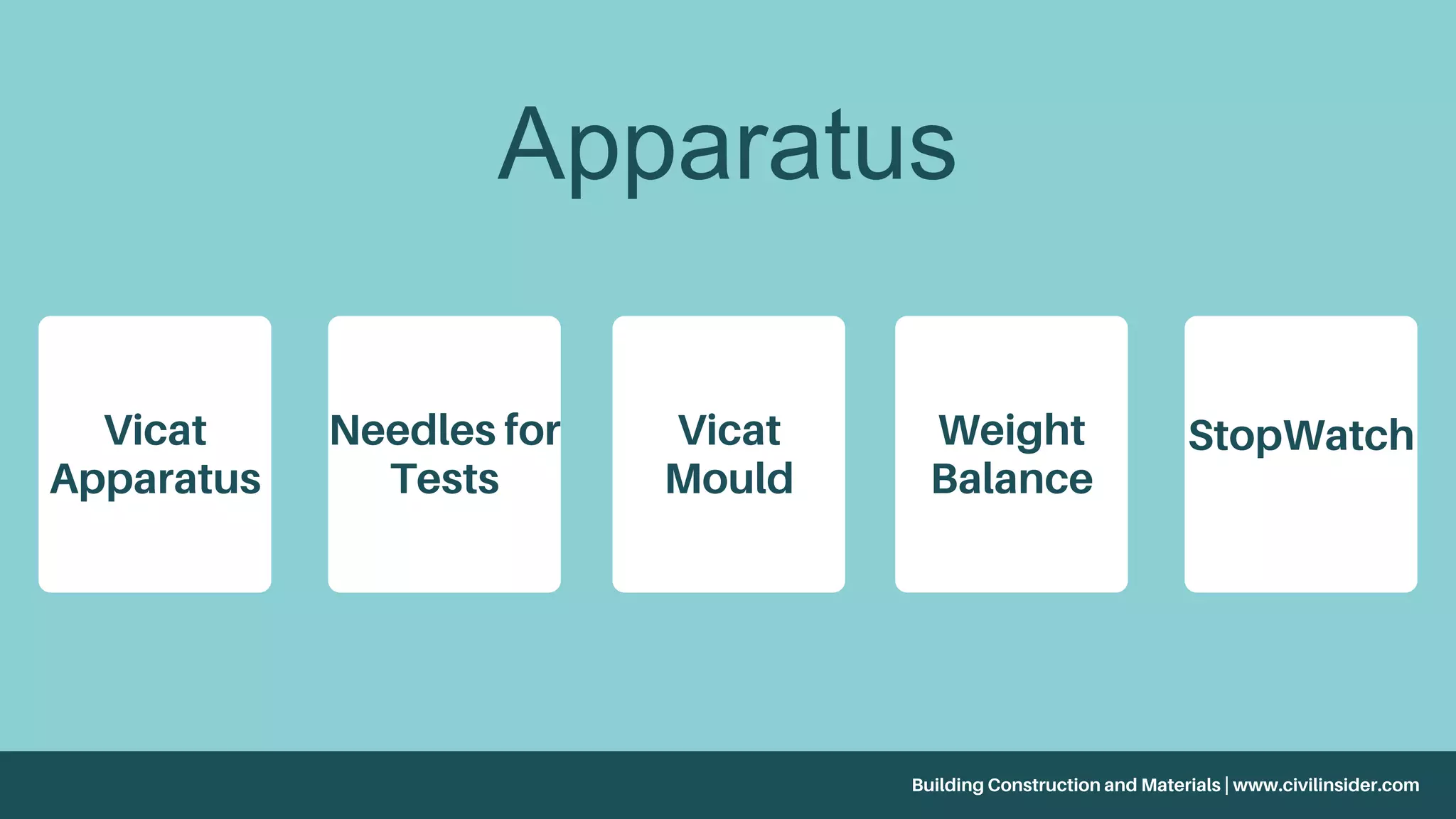 Apparatus

Vicat Apparatus

Needles for Tests

Vicat Mould

Weight Balance

StopWatch

Building Construction and Materials | www.civilinsider.com